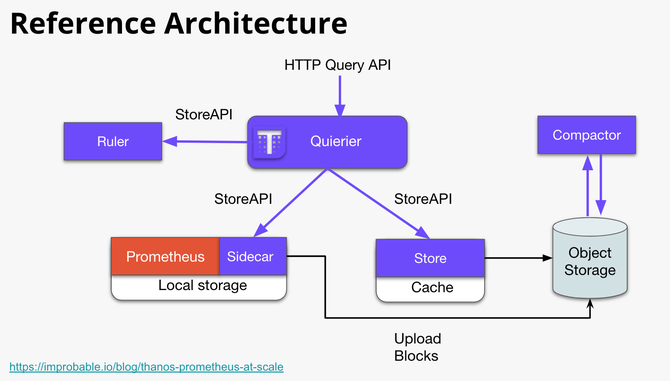 Reference Architecture

HTTP Query API

StoreAPI

Ruler

Quierier

Compactor

StoreAPI

StoreAPI

Prometheus

Sidecar

Local storage

Store

Cache

Object Storage

Upload Blocks

https://improbable.io/blog/thanos-prometheus-at-scale